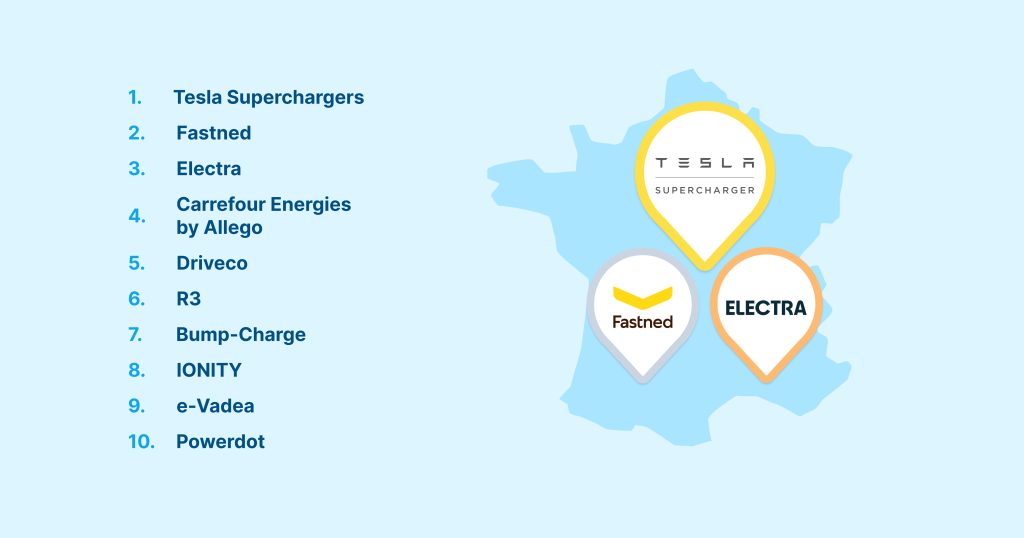 1. Tesla Superchargers
2. Fastned
3. Electra
4. Carrefour Energies by Allego
5. Driveco
6. R3
7. Bump-Charge
8. IONITY
9. e-Vadea
10. Powerdot

TESLA
SUPERCHARGER

Fastned

ELECTRA